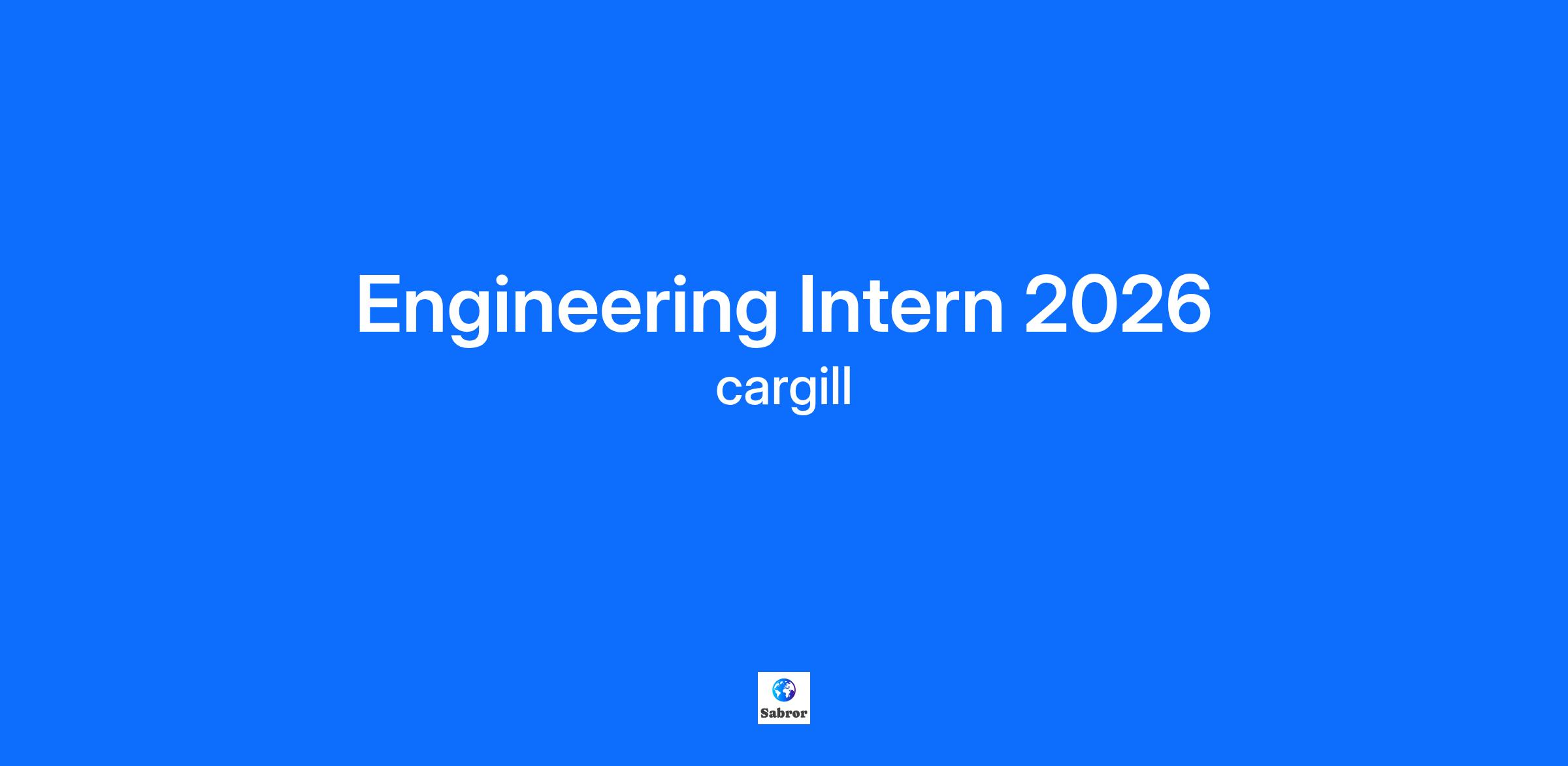 Engineering Intern 2026
cargill

Sabror